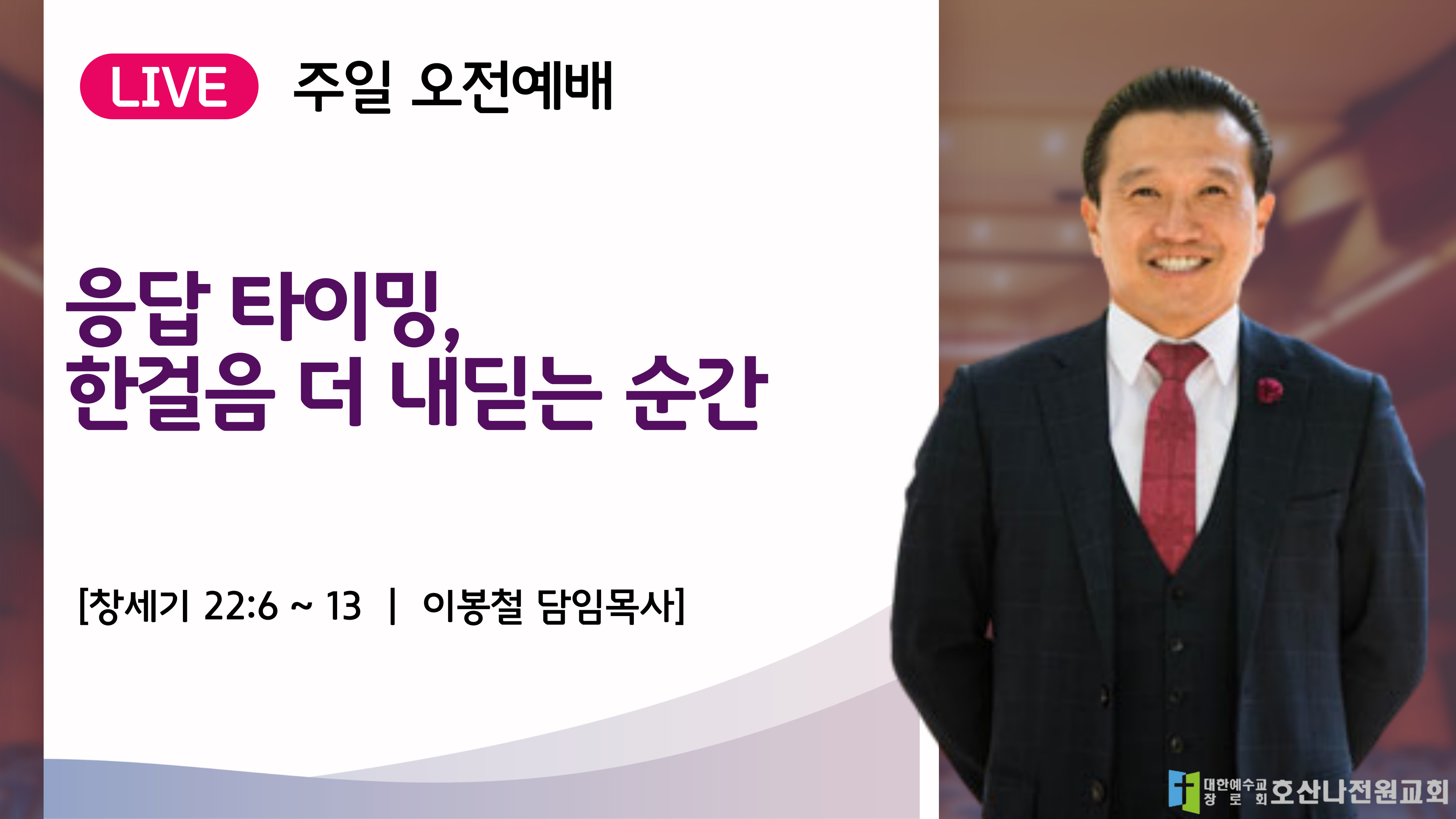 LIVE 주일 오전예배

응답 타이밍,
한걸음 더 내딛는 순간

[창세기 22:6 ~ 13 | 이봉철 담임목사]

대한예수교 장로회 호산나전원교회